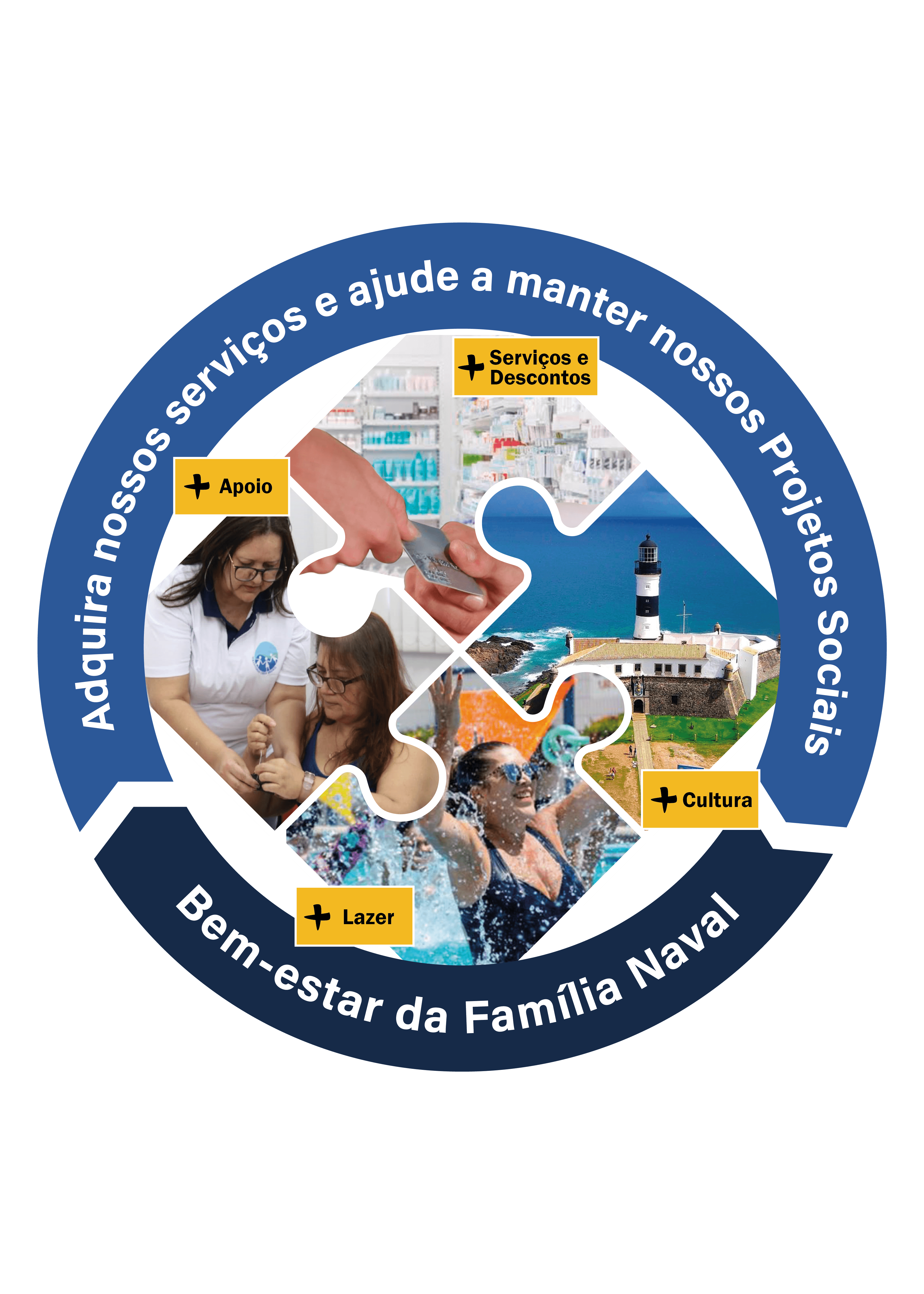 Adquira nossos serviços e ajude a manter nossos Projetos Sociais

+ Serviços e Descontos

+ Apoio

+ Cultura

+ Lazer

Bem-estar da Família Naval